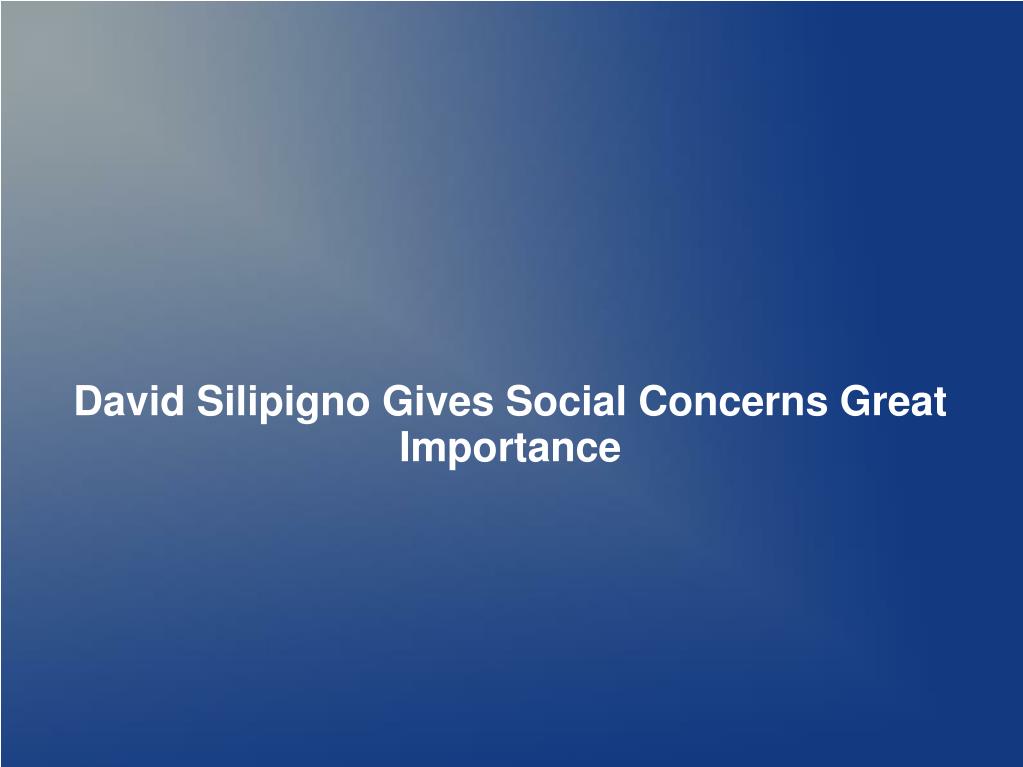 David Silipigno Gives Social Concerns Great Importance